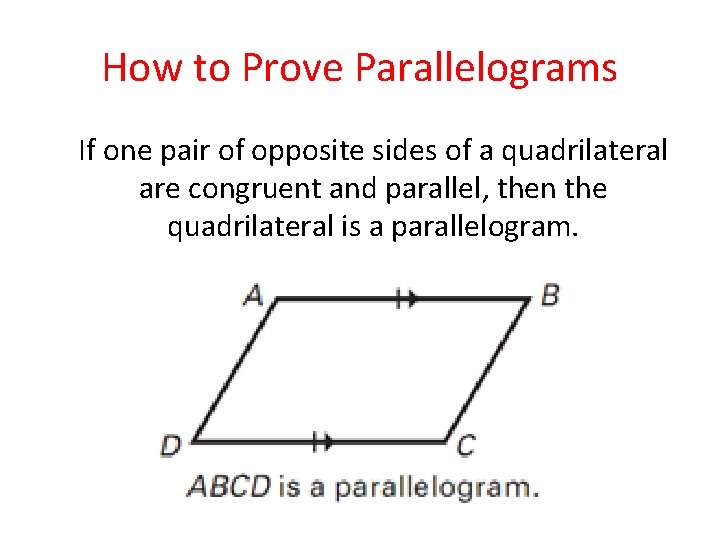 How to Prove Parallelograms

If one pair of opposite sides of a quadrilateral are congruent and parallel, then the quadrilateral is a parallelogram.

A B D C

ABCD is a parallelogram.